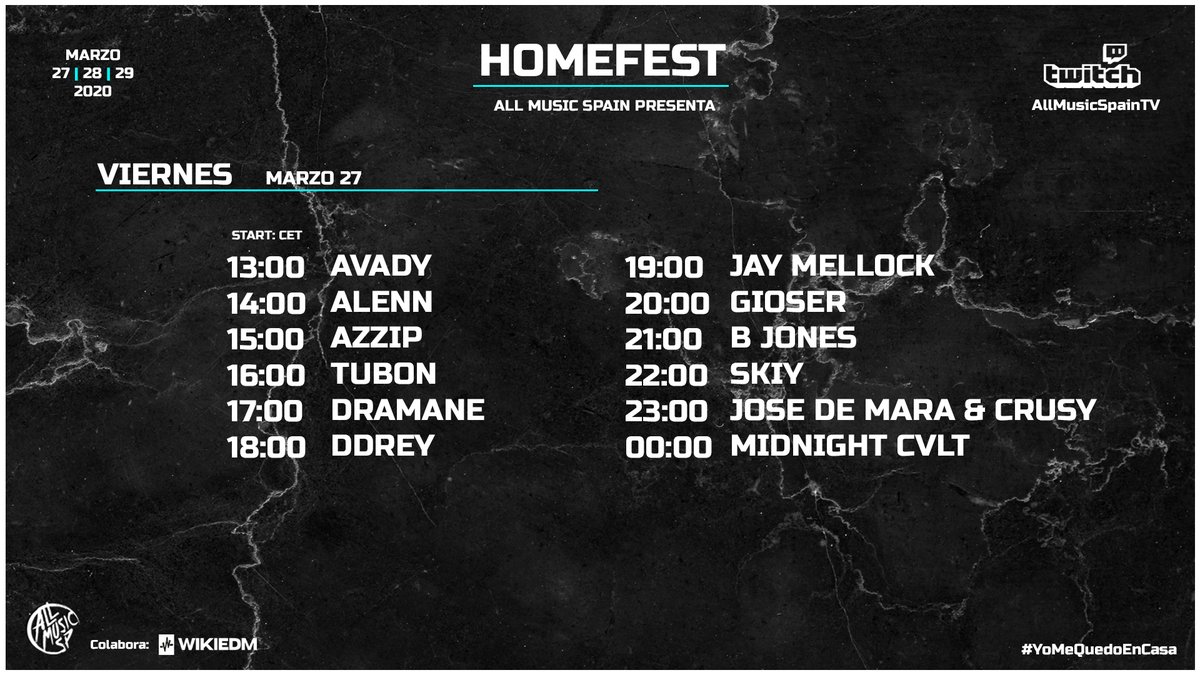 MARZO
27 | 28 | 29
2020

HOMEFEST
ALL MUSIC SPAIN PRESENTA

twitch
AllMusicSpainTV

VIERNES MARZO 27

START: CET

13:00 AVADY
14:00 ALENN
15:00 AZZIP
16:00 TUBON
17:00 DRAMANE
18:00 DDREY

19:00 JAY MELLOCK
20:00 GIOSER
21:00 B JONES
22:00 SKIY
23:00 JOSE DE MARA & CRUSY
00:00 MIDNIGHT CVLT

ALL MUSIC SP

Colabora: WIKIEDM

#YoMeQuedoEnCasa